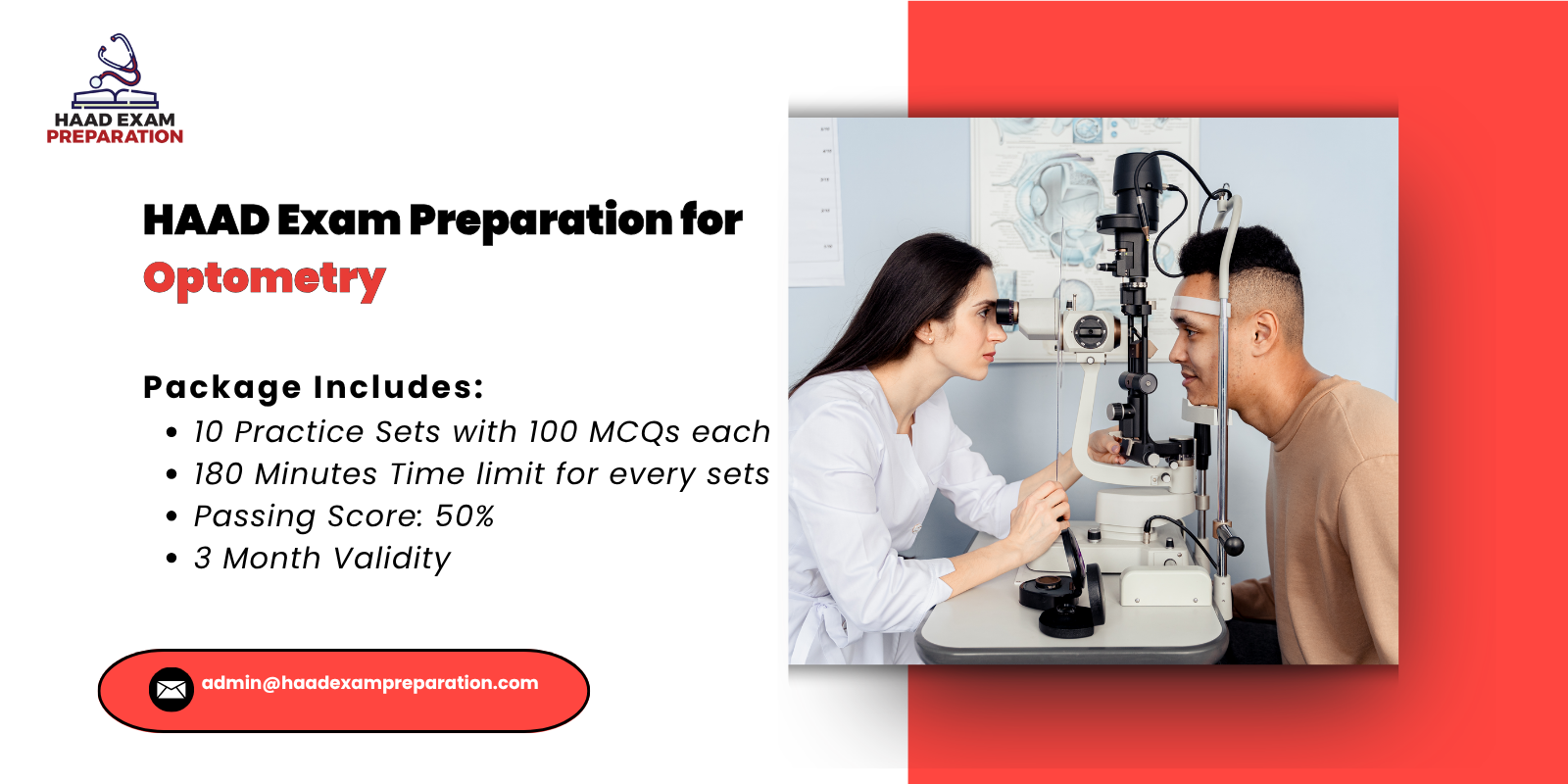 HAAD EXAM
PREPARATION

HAAD Exam Preparation for
Optometry

Package Includes:
• 10 Practice Sets with 100 MCQs each
• 180 Minutes Time limit for every sets
• Passing Score: 50%
• 3 Month Validity

admin@haadexampreparation.com